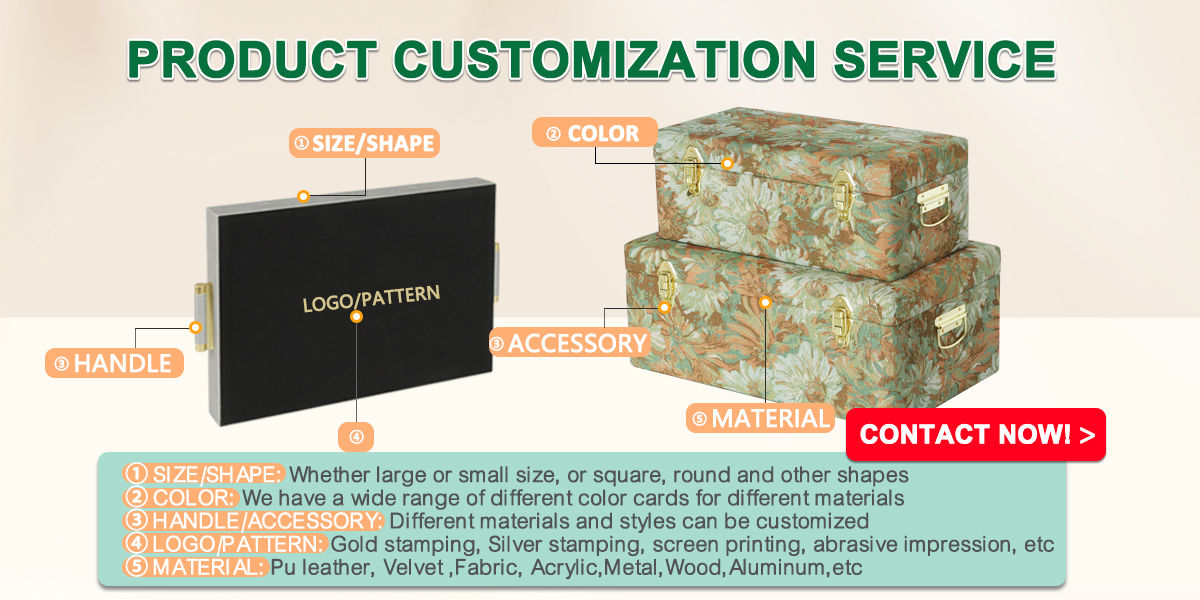 PRODUCT CUSTOMIZATION SERVICE

① SIZE/SHAPE

② COLOR

LOGO/PATTERN

③ HANDLE

③ ACCESSORY

④

⑤ MATERIAL

CONTACT NOW! >

① SIZE/SHAPE: Whether large or small size, or square, round and other shapes
② COLOR: We have a wide range of different color cards for different materials
③ HANDLE/ACCESSORY: Different materials and styles can be customized
④ LOGO/PATTERN: Gold stamping, Silver stamping, screen printing, abrasive impression, etc
⑤ MATERIAL: Pu leather, Velvet ,Fabric, Acrylic,Metal,Wood,Aluminum,etc